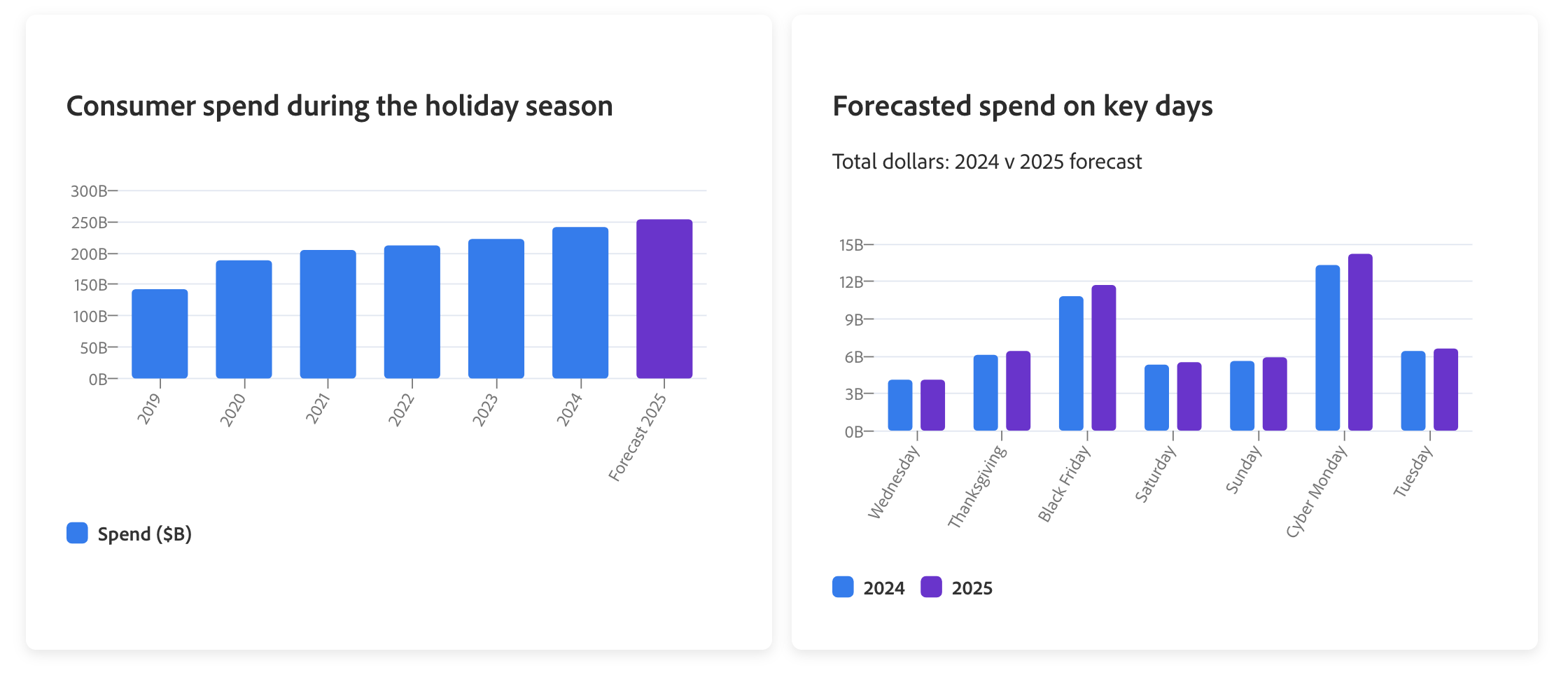 Consumer spend during the holiday season

300B
250B
200B
150B
100B
50B
0B

2019
2020
2021
2022
2023
2024
Forecast 2025

Spend ($B)

Forecasted spend on key days

Total dollars: 2024 v 2025 forecast

15B
12B
9B
6B
3B
0B

Wednesday
Thanksgiving
Black Friday
Saturday
Sunday
Cyber Monday
Tuesday

2024
2025